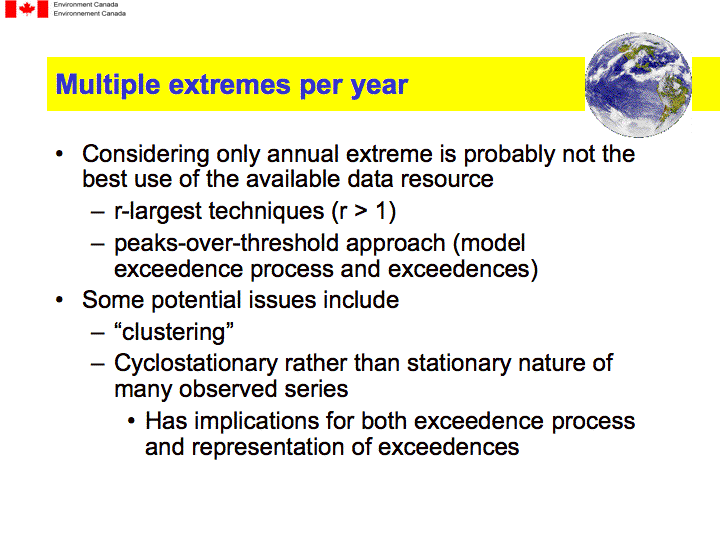 Environment Canada
Environnement Canada

Multiple extremes per year

• Considering only annual extreme is probably not the best use of the available data resource
– r-largest techniques (r > 1)
– peaks-over-threshold approach (model exceedence process and exceedences)
• Some potential issues include
– “clustering”
– Cyclostationary rather than stationary nature of many observed series
• Has implications for both exceedence process and representation of exceedences